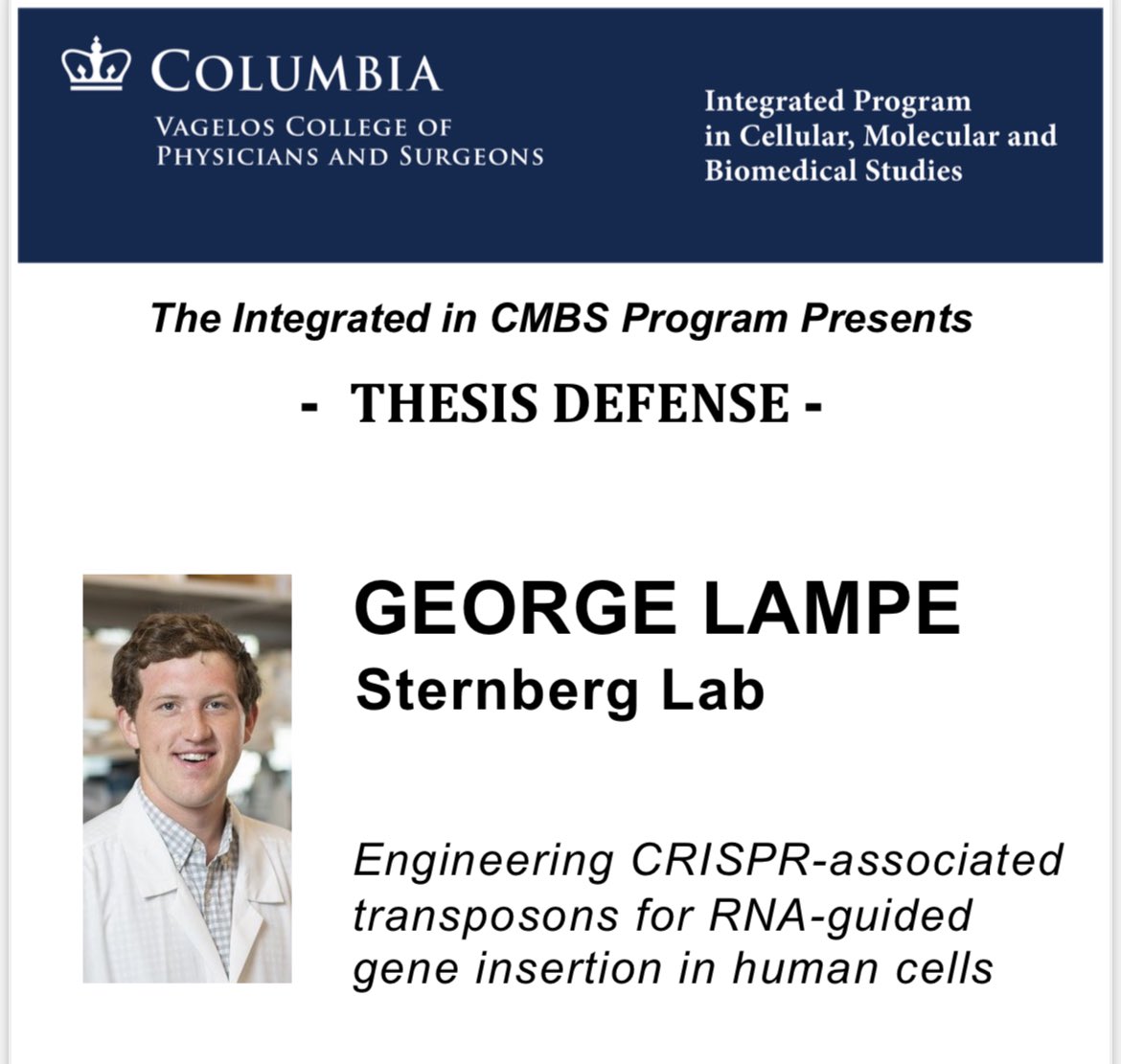 COLUMBIA
VAGELOS COLLEGE OF PHYSICIANS AND SURGEONS

Integrated Program in Cellular, Molecular and Biomedical Studies

The Integrated in CMBS Program Presents

- THESIS DEFENSE -

GEORGE LAMPE
Sternberg Lab

Engineering CRISPR-associated transposons for RNA-guided gene insertion in human cells